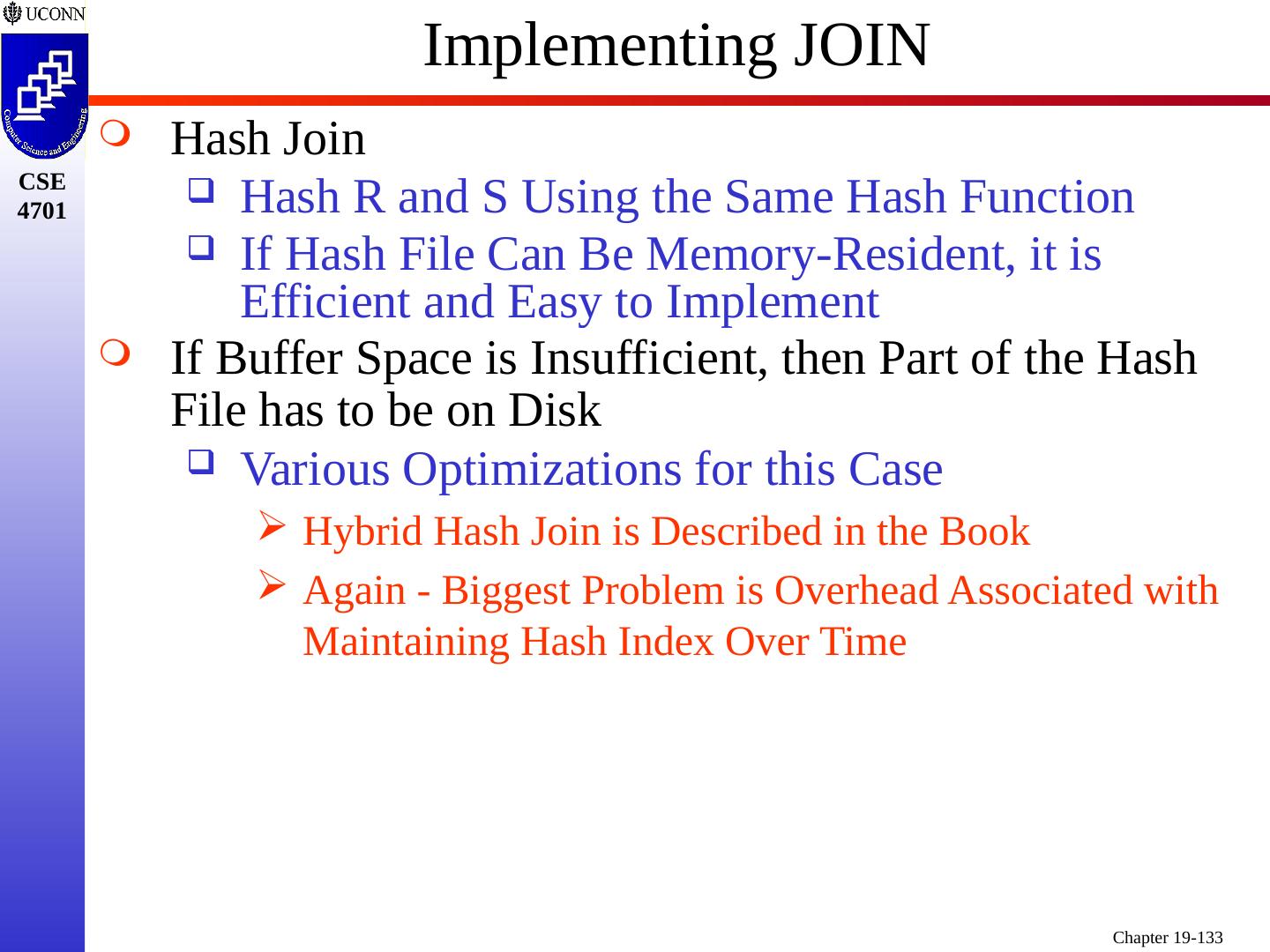 UCONN

Computer Science and Engineering

CSE 4701

Implementing JOIN

Hash Join

Hash R and S Using the Same Hash Function

If Hash File Can Be Memory-Resident, it is Efficient and Easy to Implement

If Buffer Space is Insufficient, then Part of the Hash File has to be on Disk

Various Optimizations for this Case

Hybrid Hash Join is Described in the Book

Again - Biggest Problem is Overhead Associated with Maintaining Hash Index Over Time

Chapter 19-133